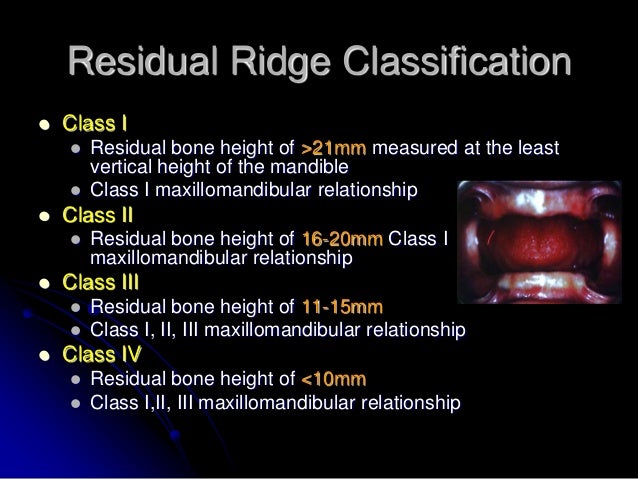 Residual Ridge Classification

- Class I
  - Residual bone height of >21mm measured at the least vertical height of the mandible
  - Class I maxillomandibular relationship
- Class II
  - Residual bone height of 16-20mm Class I maxillomandibular relationship
- Class III
  - Residual bone height of 11-15mm
  - Class I, II, III maxillomandibular relationship
- Class IV
  - Residual bone height of <10mm
  - Class I,II, III maxillomandibular relationship